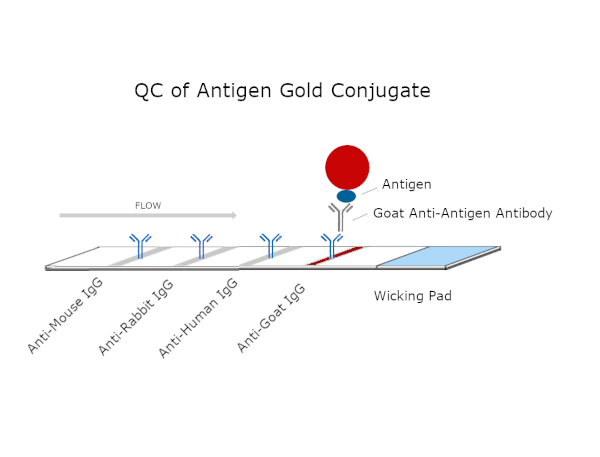 QC of Antigen Gold Conjugate

Antigen

Goat Anti-Antigen Antibody

FLOW

Anti-Mouse IgG

Anti-Rabbit IgG

Anti-Human IgG

Anti-Goat IgG

Wicking Pad